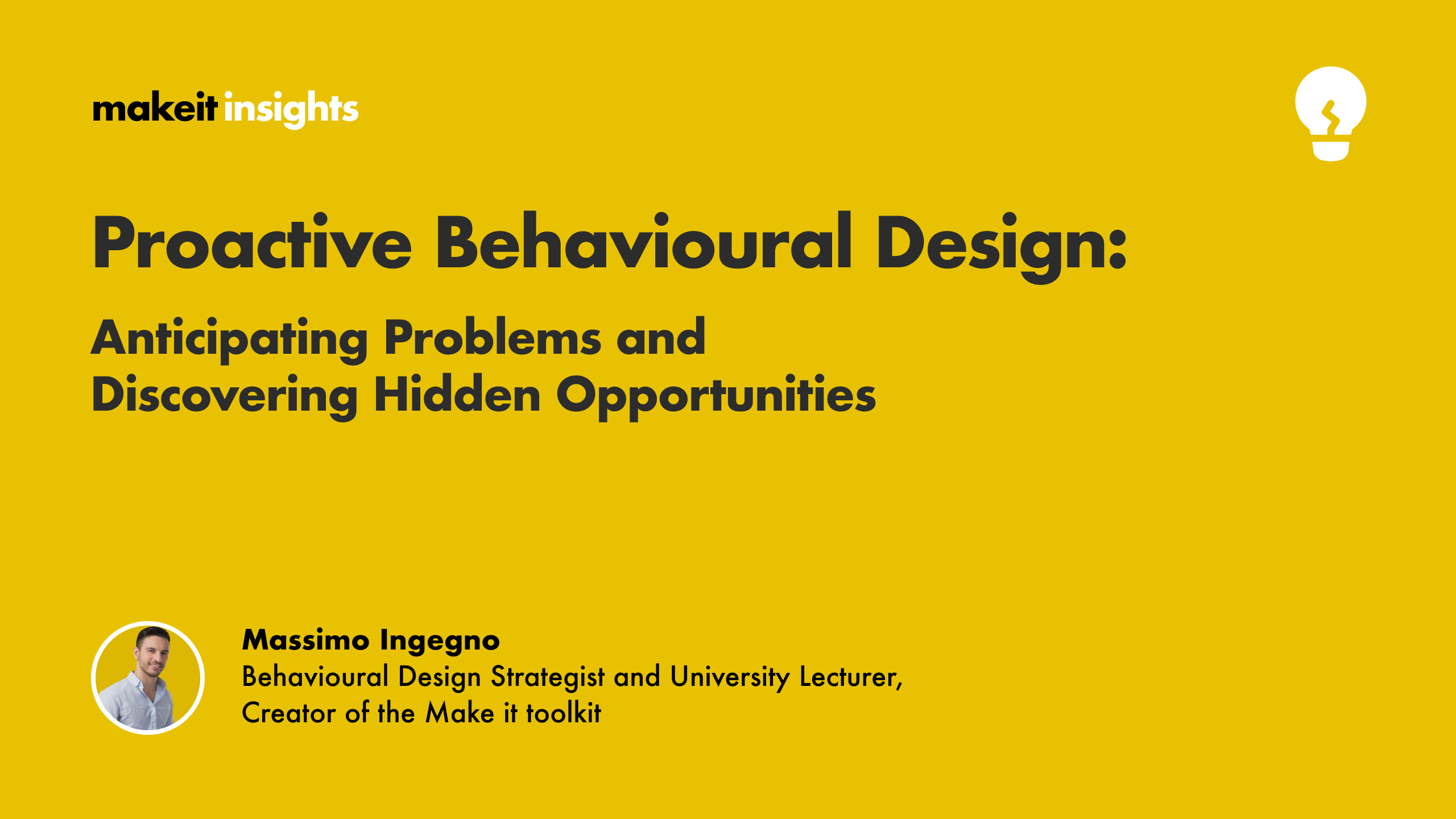 makeit insights

Proactive Behavioural Design:

Anticipating Problems and Discovering Hidden Opportunities

Massimo Ingegno
Behavioural Design Strategist and University Lecturer, Creator of the Make it toolkit